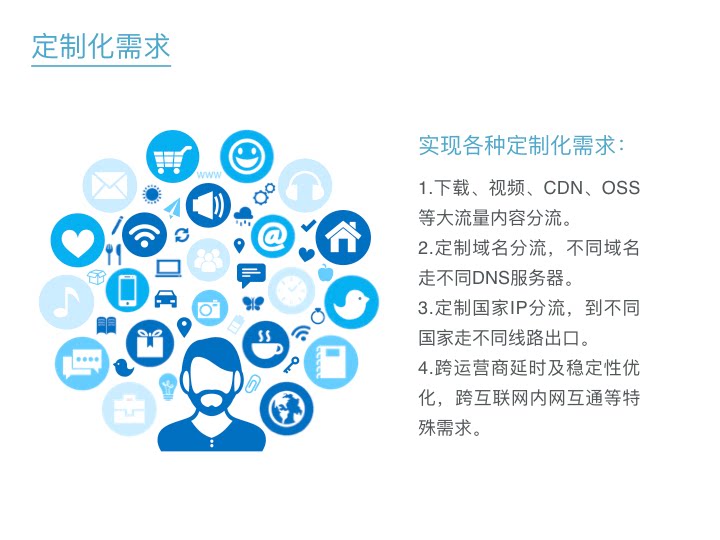 定制化需求

www

实现各种定制化需求：

1.下载、视频、CDN、OSS等大流量内容分流。
2.定制域名分流，不同域名走不同DNS服务器。
3.定制国家IP分流，到不同国家走不同线路出口。
4.跨运营商延时及稳定性优化，跨互联网内网互通等特殊需求。